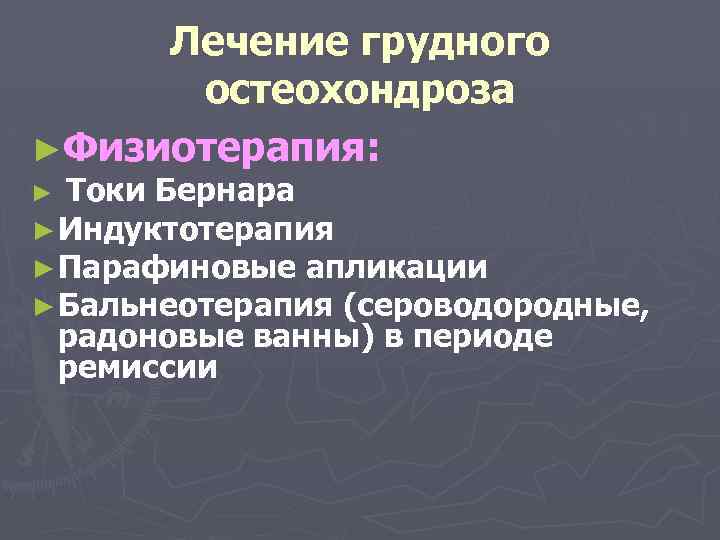 Лечение грудного остеохондроза

►Физиотерапия:
► Токи Бернара
►Индуктотерапия
►Парафиновые апликации
►Бальнеотерапия (сероводородные, радоновые ванны) в периоде ремиссии